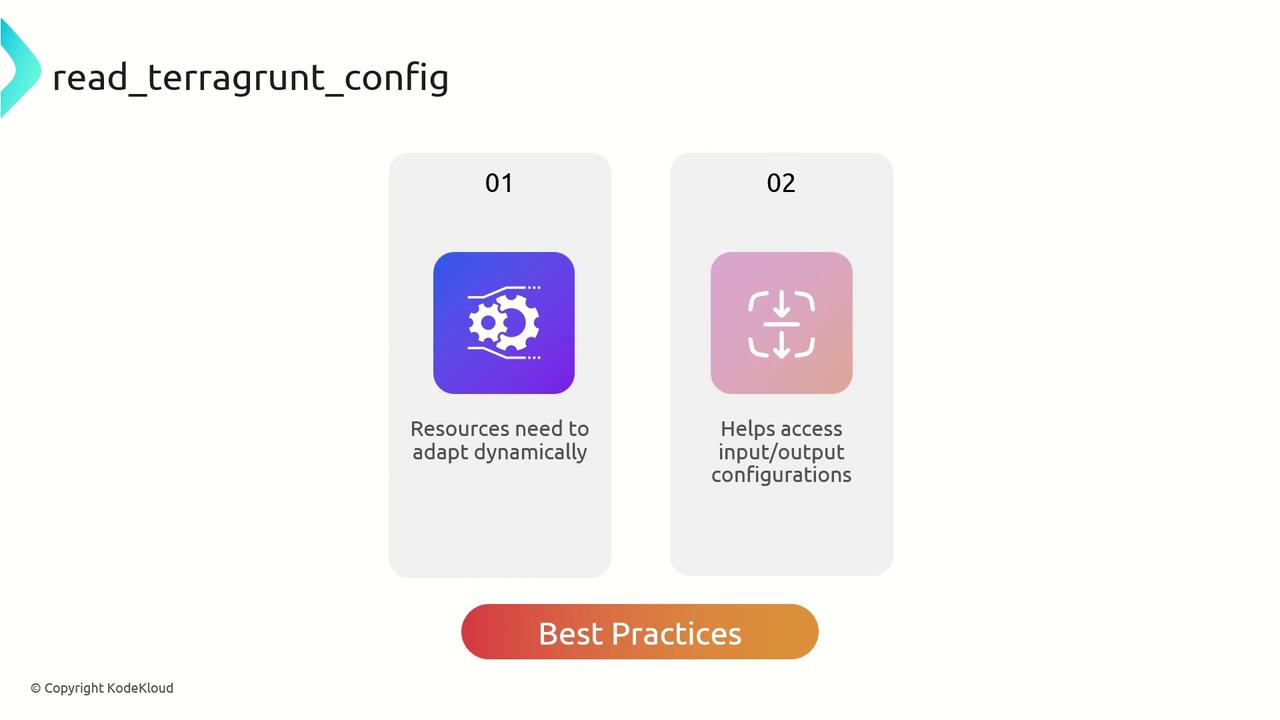 read_terragrunt_config

01

Resources need to adapt dynamically

02

Helps access input/output configurations

Best Practices

© Copyright KodeKloud